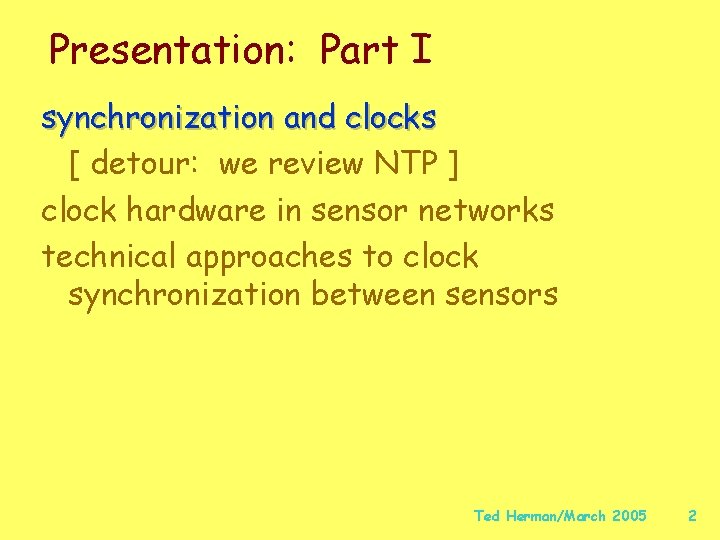 Presentation: Part I

synchronization and clocks

[ detour: we review NTP ]

clock hardware in sensor networks

technical approaches to clock synchronization between sensors

Ted Herman/March 2005 2